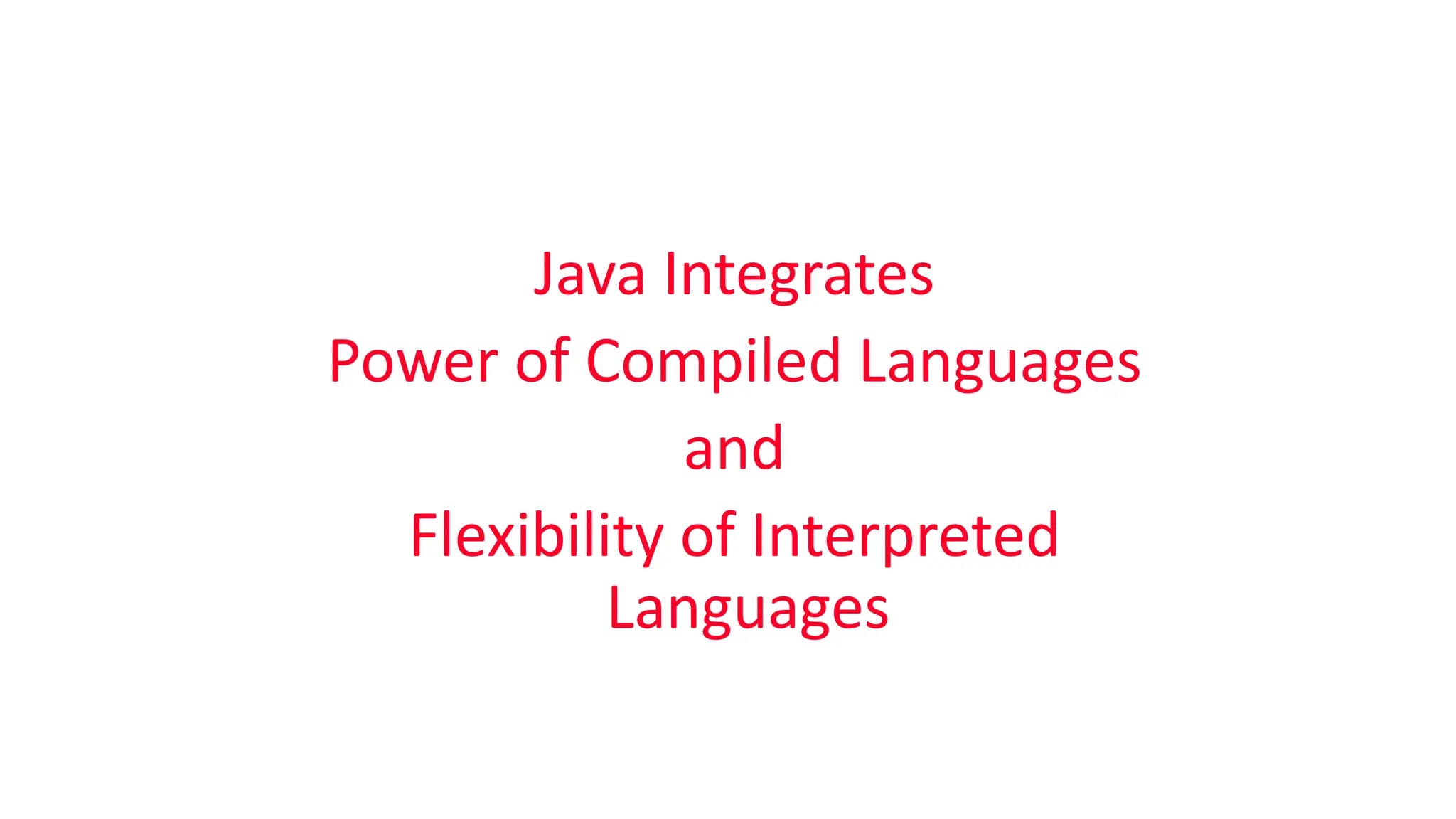 Java Integrates
Power of Compiled Languages
and
Flexibility of Interpreted Languages